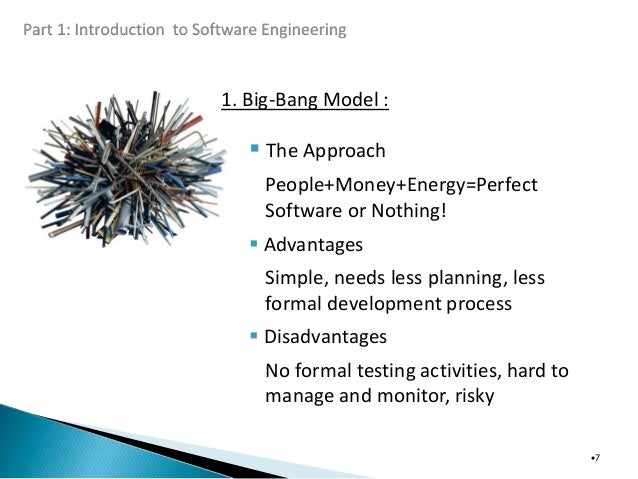 Part 1: Introduction to Software Engineering

1. Big-Bang Model :

▪ The Approach

People+Money+Energy=Perfect Software or Nothing!

▪ Advantages

Simple, needs less planning, less formal development process

▪ Disadvantages

No formal testing activities, hard to manage and monitor, risky

•7